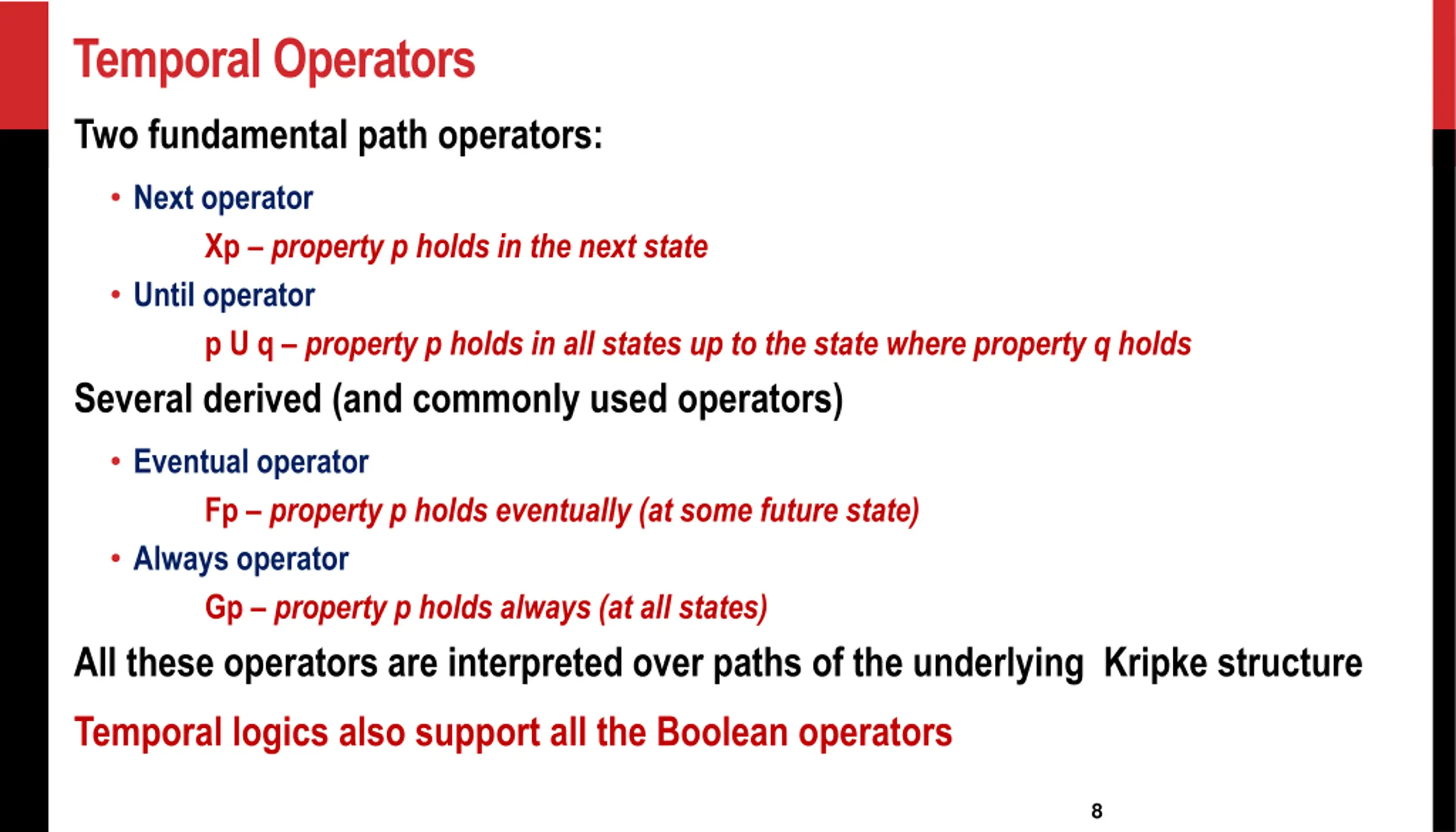 Temporal Operators

Two fundamental path operators:

• Next operator

Xp – property p holds in the next state

• Until operator

p U q – property p holds in all states up to the state where property q holds

Several derived (and commonly used operators)

• Eventual operator

Fp – property p holds eventually (at some future state)

• Always operator

Gp – property p holds always (at all states)

All these operators are interpreted over paths of the underlying Kripke structure

Temporal logics also support all the Boolean operators

8